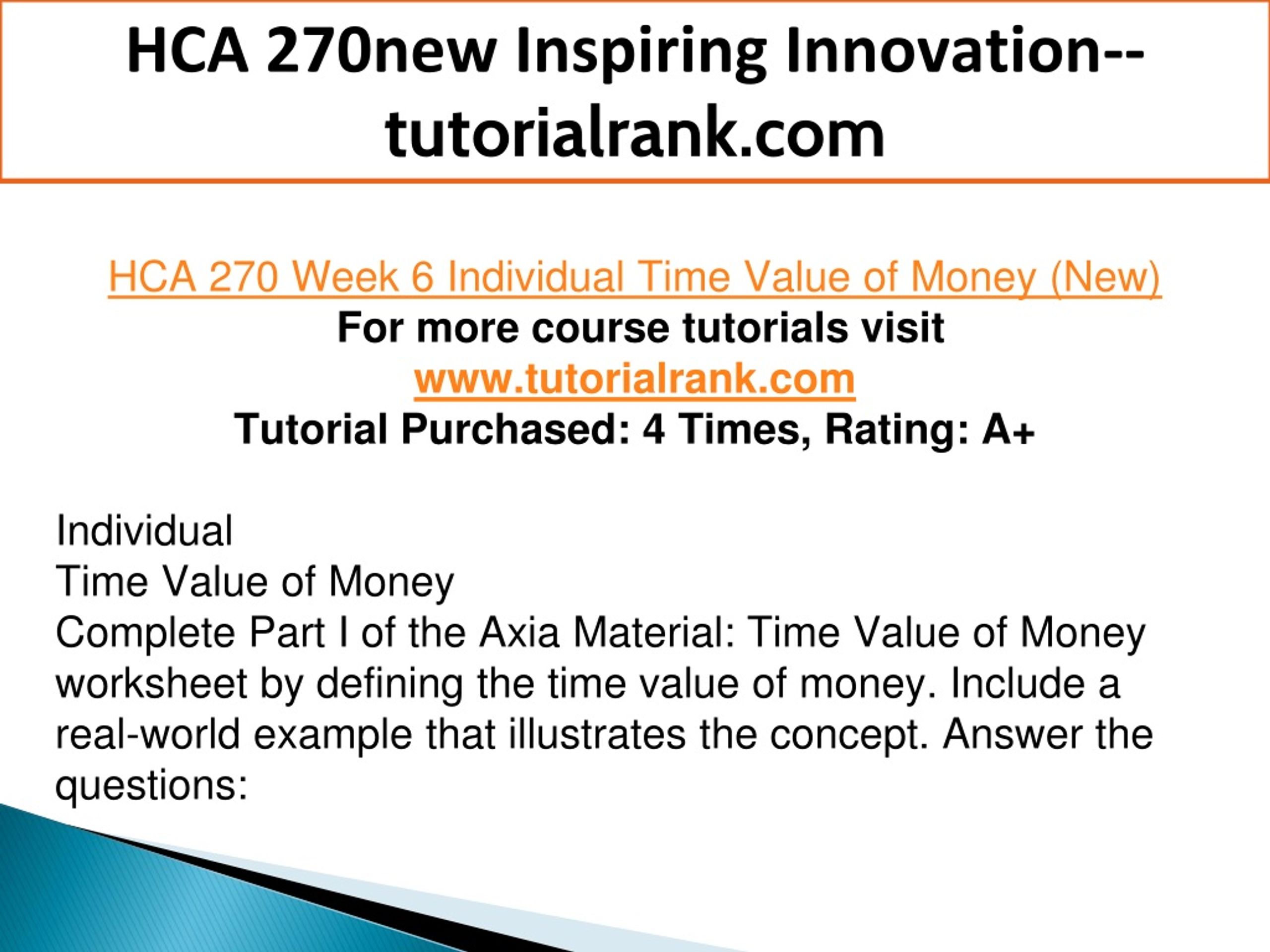 HCA 270new Inspiring Innovation--tutorialrank.com

HCA 270 Week 6 Individual Time Value of Money (New)
For more course tutorials visit
www.tutorialrank.com
Tutorial Purchased: 4 Times, Rating: A+

Individual
Time Value of Money
Complete Part I of the Axia Material: Time Value of Money worksheet by defining the time value of money. Include a real-world example that illustrates the concept. Answer the questions: